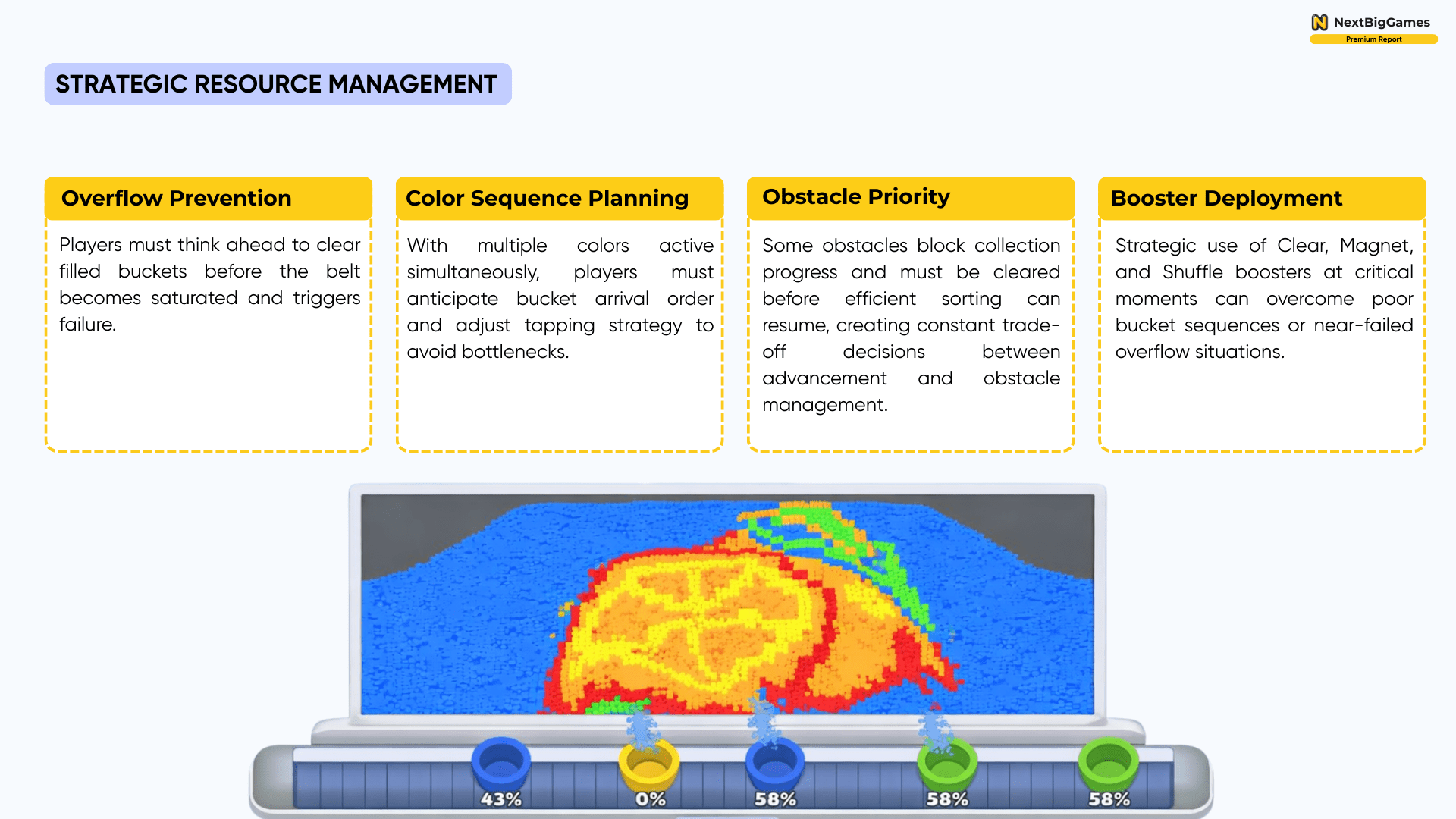 NextBigGames
Premium Report

STRATEGIC RESOURCE MANAGEMENT

Overflow Prevention

Players must think ahead to clear filled buckets before the belt becomes saturated and triggers failure.

Color Sequence Planning

With multiple colors active simultaneously, players must anticipate bucket arrival order and adjust tapping strategy to avoid bottlenecks.

Obstacle Priority

Some obstacles block collection progress and must be cleared before efficient sorting can resume, creating constant trade-off decisions between advancement and obstacle management.

Booster Deployment

Strategic use of Clear, Magnet, and Shuffle boosters at critical moments can overcome poor bucket sequences or near-failed overflow situations.

43%
0%
58%
58%
58%